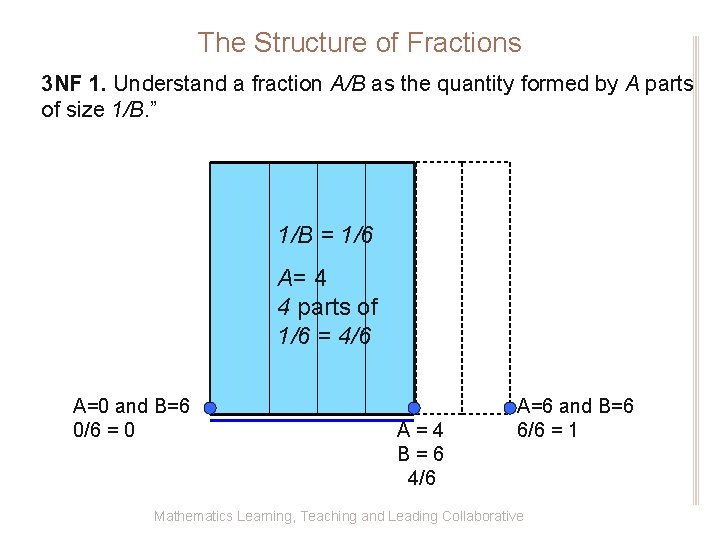 The Structure of Fractions

3NF 1. Understand a fraction A/B as the quantity formed by A parts of size 1/B."

1/B = 1/6

A= 4
4 parts of
1/6 = 4/6

A=0 and B=6
0/6 = 0

A = 4
B = 6
4/6

A=6 and B=6
6/6 = 1

Mathematics Learning, Teaching and Leading Collaborative